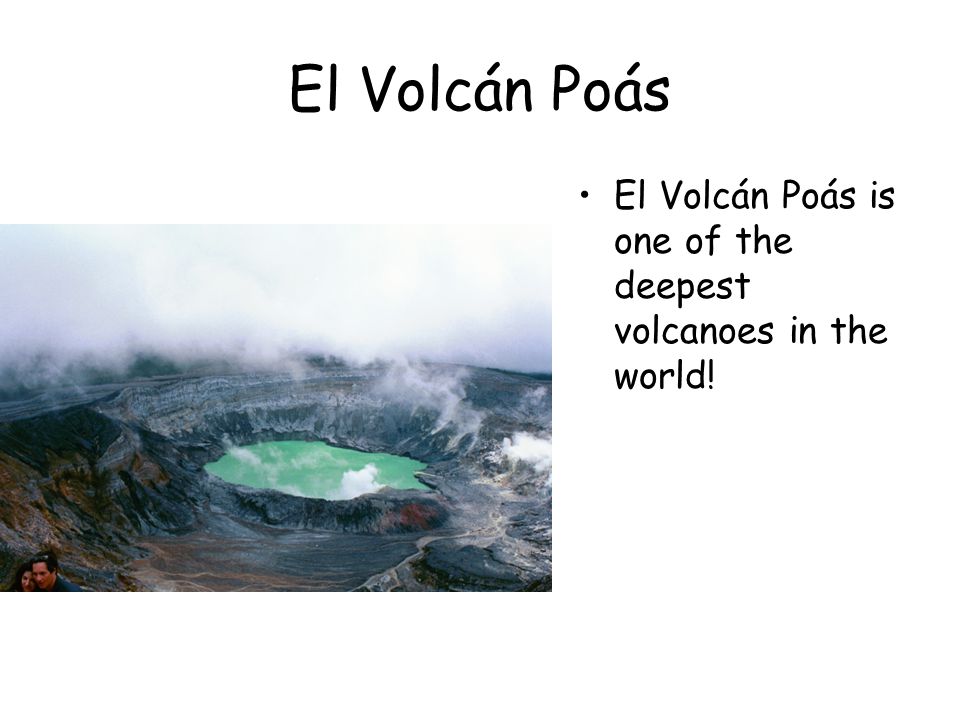 El Volcán Poás

• El Volcán Poás is one of the deepest volcanoes in the world!